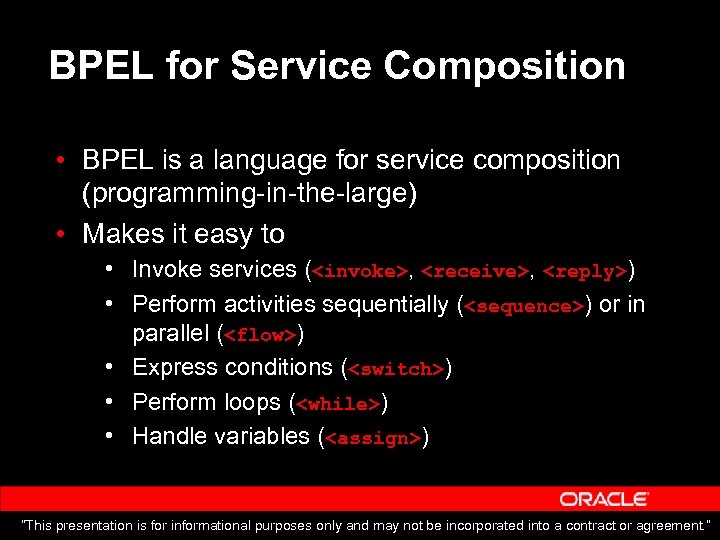 BPEL for Service Composition

• BPEL is a language for service composition (programming-in-the-large)
• Makes it easy to
  • Invoke services (<invoke>, <receive>, <reply>)
  • Perform activities sequentially (<sequence>) or in parallel (<flow>)
  • Express conditions (<switch>)
  • Perform loops (<while>)
  • Handle variables (<assign>)

ORACLE

"This presentation is for informational purposes only and may not be incorporated into a contract or agreement."